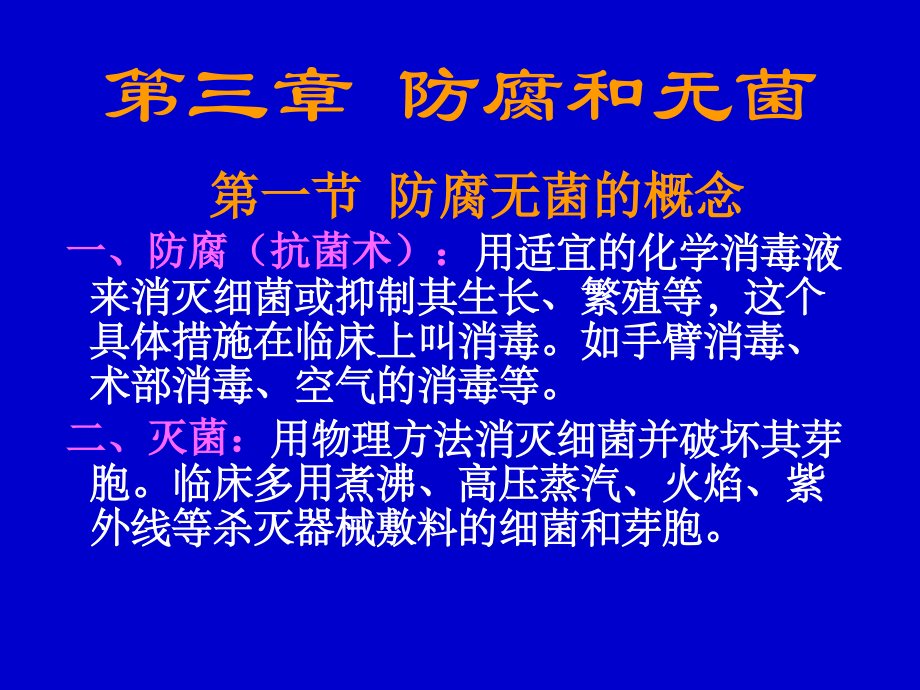 第三章 防腐和无菌

第一节 防腐无菌的概念

一、防腐（抗菌术）：用适宜的化学消毒液来消灭细菌或抑制其生长、繁殖等，这个具体措施在临床上叫消毒。如手臂消毒、术部消毒、空气的消毒等。

二、灭菌：用物理方法消灭细菌并破坏其芽胞。临床多用煮沸、高压蒸汽、火焰、紫外线等杀灭器械敷料的细菌和芽胞。